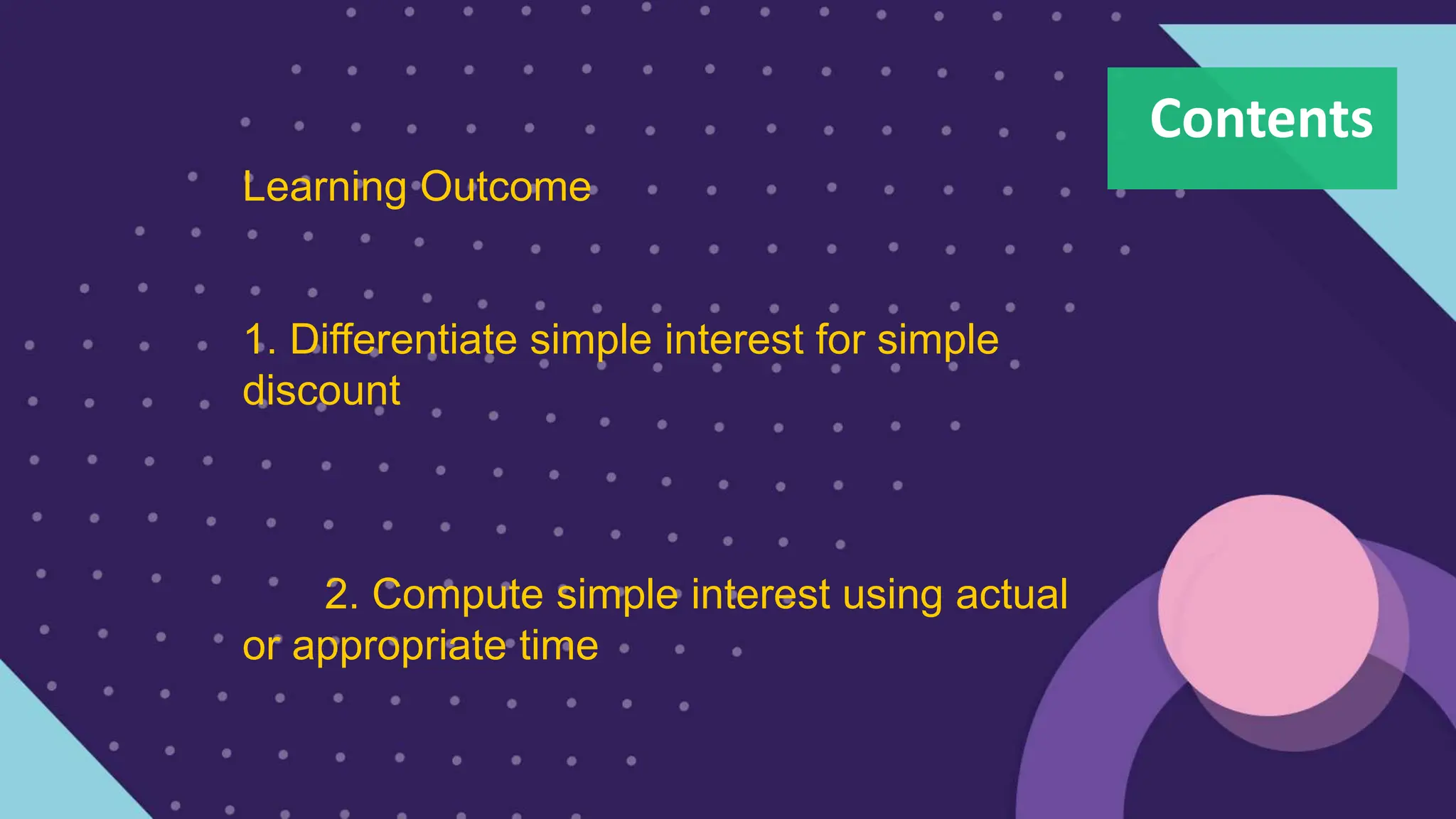 Contents

Learning Outcome

1. Differentiate simple interest for simple discount

2. Compute simple interest using actual or appropriate time